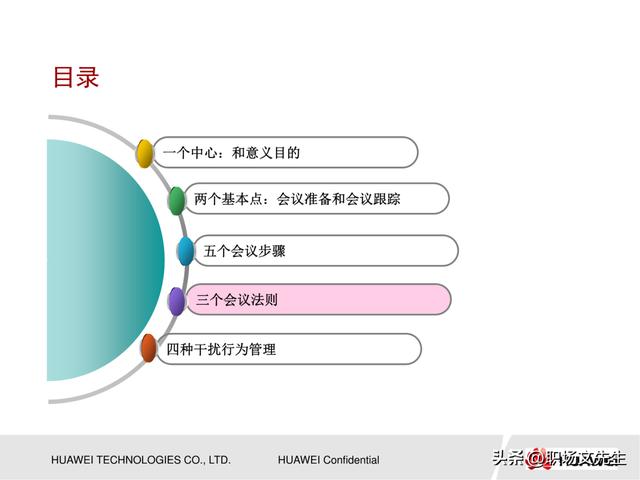 目录

一个中心：和意义目的

两个基本点：会议准备和会议跟踪

五个会议步骤

三个会议法则

四种干扰行为管理

HUAWEI TECHNOLOGIES CO., LTD.

HUAWEI Confidential

头条 @职场文先生